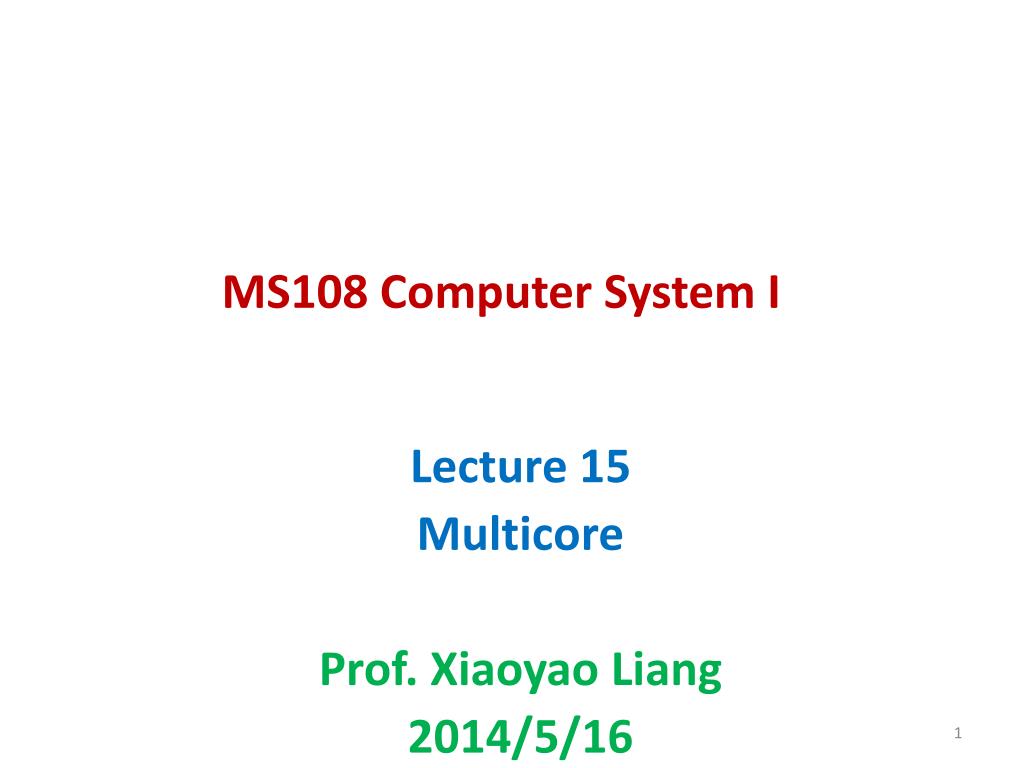 MS108 Computer System I

Lecture 15
Multicore

Prof. Xiaoyao Liang
2014/5/16

1